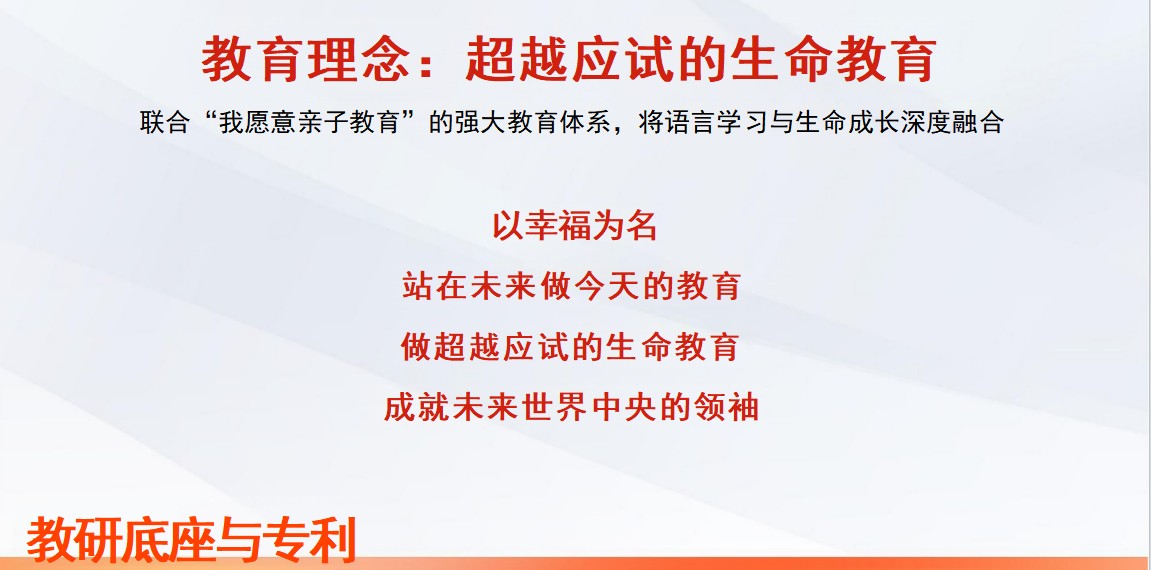 教育理念：超越应试的生命教育

联合“我愿意亲子教育”的强大教育体系，将语言学习与生命成长深度融合

以幸福为名

站在未来做今天的教育

做超越应试的生命教育

成就未来世界中央的领袖

教研底座与专利